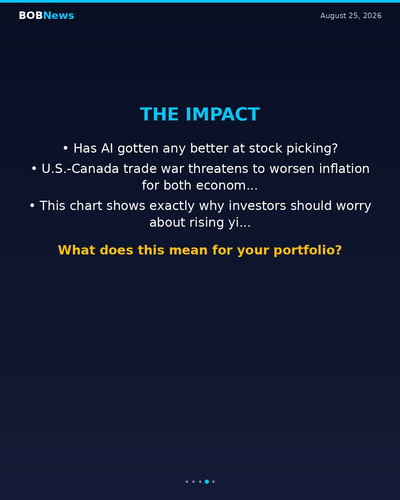 BOBNews

August 25, 2026

THE IMPACT

• Has AI gotten any better at stock picking?
• U.S.-Canada trade war threatens to worsen inflation for both econom...
• This chart shows exactly why investors should worry about rising yi...

What does this mean for your portfolio?